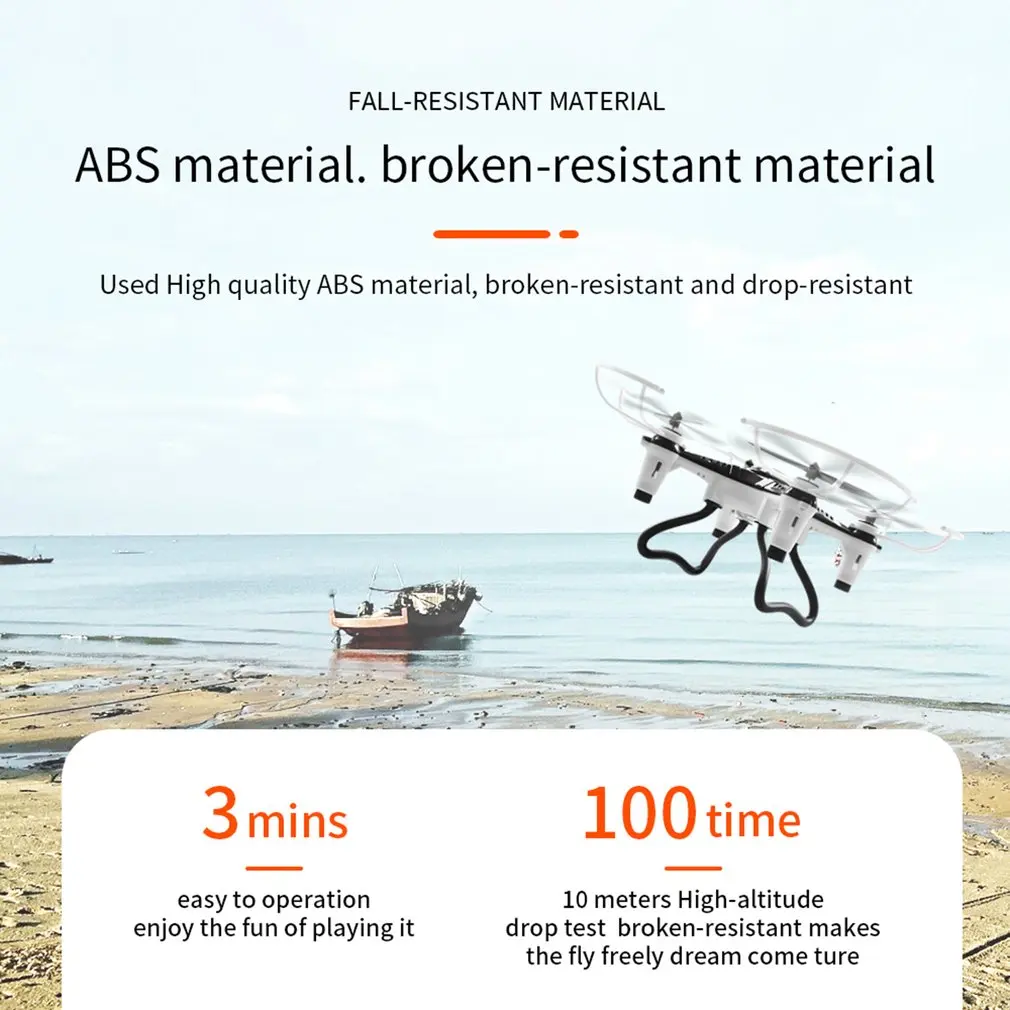 FALL-RESISTANT MATERIAL

ABS material. broken-resistant material

Used High quality ABS material, broken-resistant and drop-resistant

3 mins

easy to operation
enjoy the fun of playing it

100 time

10 meters High-altitude
drop test broken-resistant makes
the fly freely dream come ture